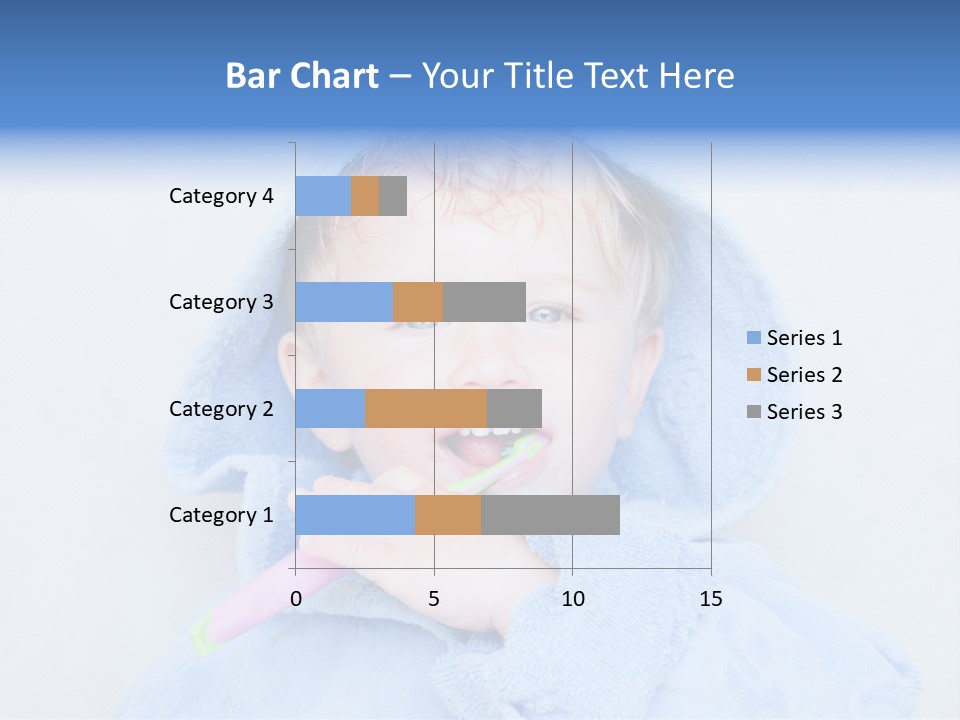 Bar Chart – Your Title Text Here

Category 4
Category 3
Category 2
Category 1

0 5 10 15

Series 1
Series 2
Series 3